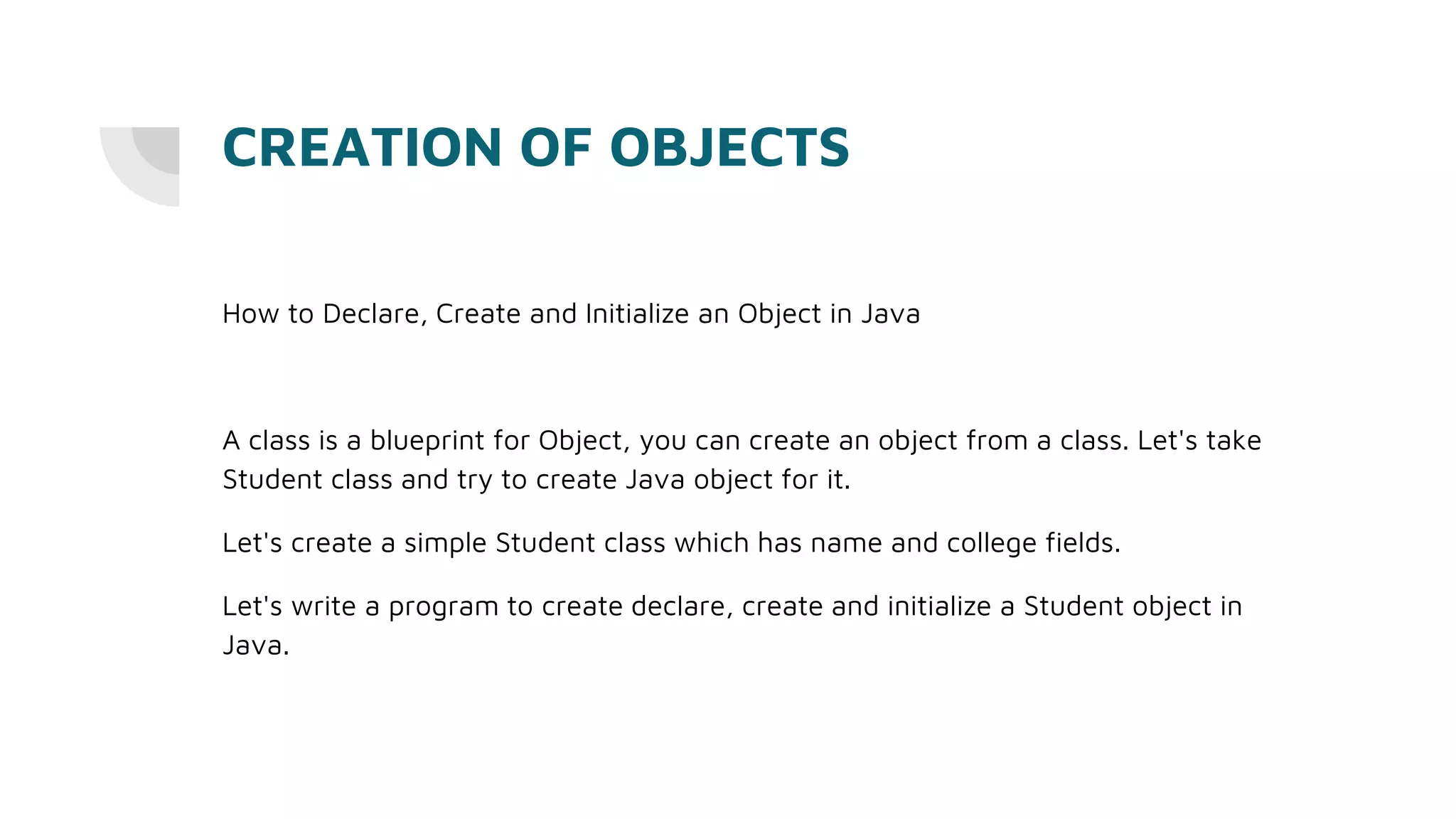 CREATION OF OBJECTS

How to Declare, Create and Initialize an Object in Java

A class is a blueprint for Object, you can create an object from a class. Let's take Student class and try to create Java object for it.

Let's create a simple Student class which has name and college fields.

Let's write a program to create declare, create and initialize a Student object in Java.